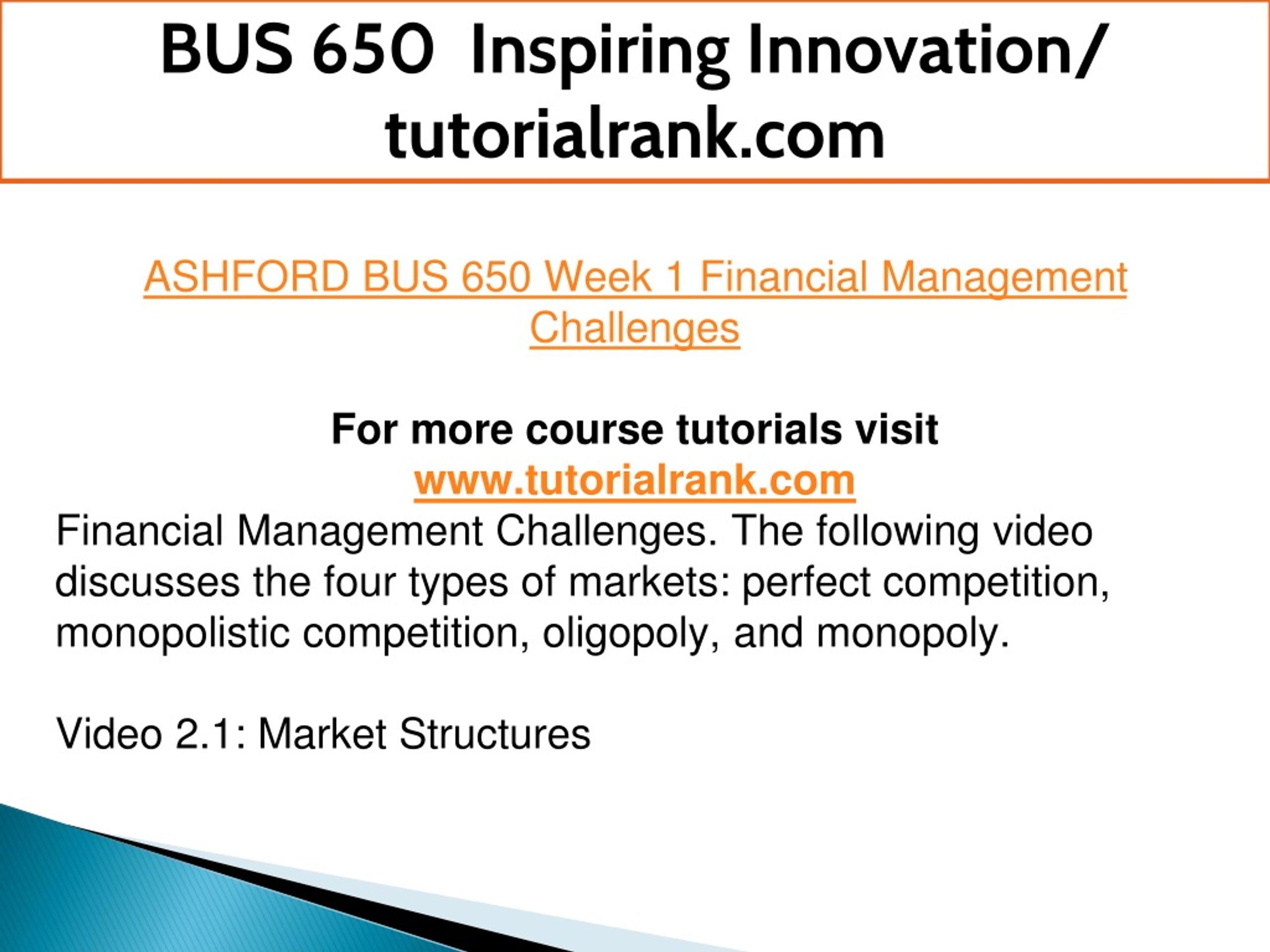 BUS 650 Inspiring Innovation/ tutorialrank.com

ASHFORD BUS 650 Week 1 Financial Management Challenges

For more course tutorials visit
www.tutorialrank.com

Financial Management Challenges. The following video discusses the four types of markets: perfect competition, monopolistic competition, oligopoly, and monopoly.

Video 2.1: Market Structures